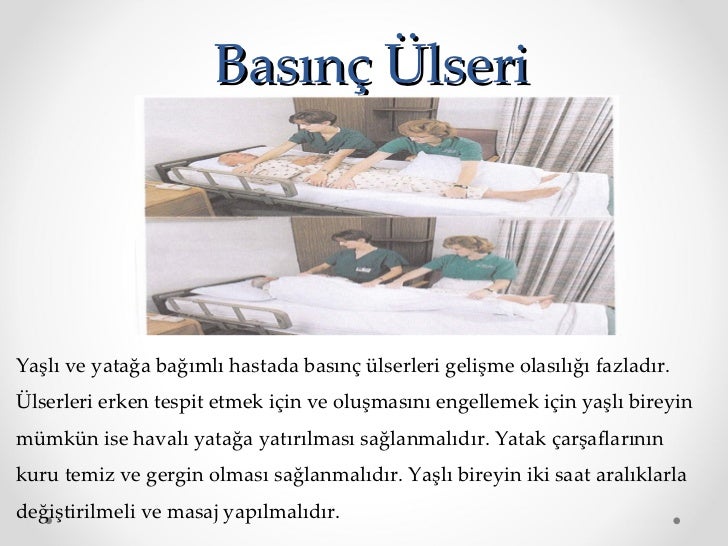 Basınç Ülseri

Yaşlı ve yatağa bağımlı hastada basınç ülserleri gelişme olasılığı fazladır. Ülserleri erken tespit etmek için ve oluşmasını engellemek için yaşlı bireyin mümkün ise havalı yatağa yatırılması sağlanmalıdır. Yatak çarşaflarının kuru temiz ve gergin olması sağlanmalıdır. Yaşlı bireyin iki saat aralıklarla değiştirilmeli ve masaj yapılmalıdır.